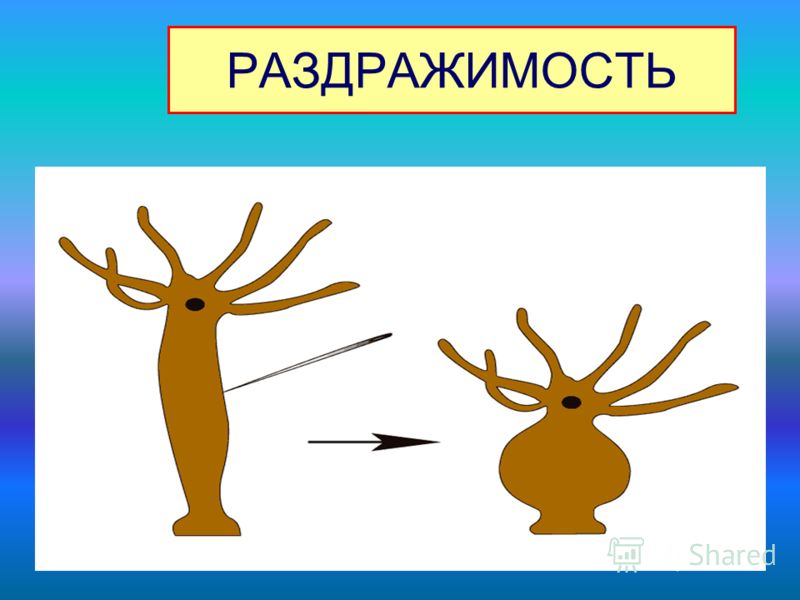 РАЗДРАЖИМОСТЬ

Shared